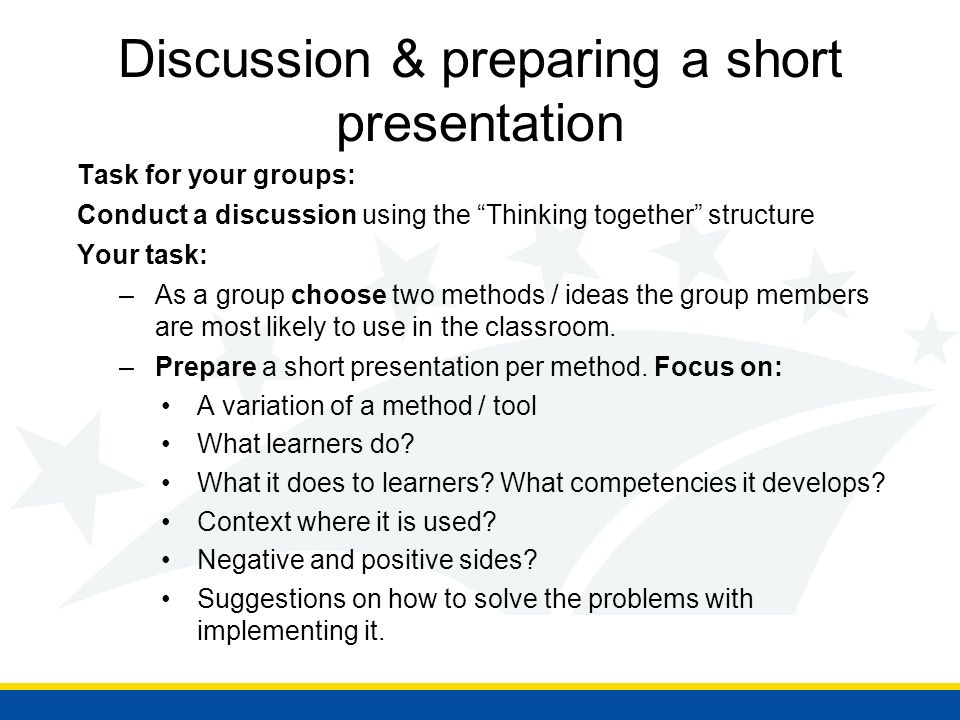 Discussion & preparing a short presentation

Task for your groups:

Conduct a discussion using the “Thinking together” structure

Your task:

– As a group choose two methods / ideas the group members are most likely to use in the classroom.

– Prepare a short presentation per method. Focus on:

• A variation of a method / tool
• What learners do?
• What it does to learners? What competencies it develops?
• Context where it is used?
• Negative and positive sides?
• Suggestions on how to solve the problems with implementing it.